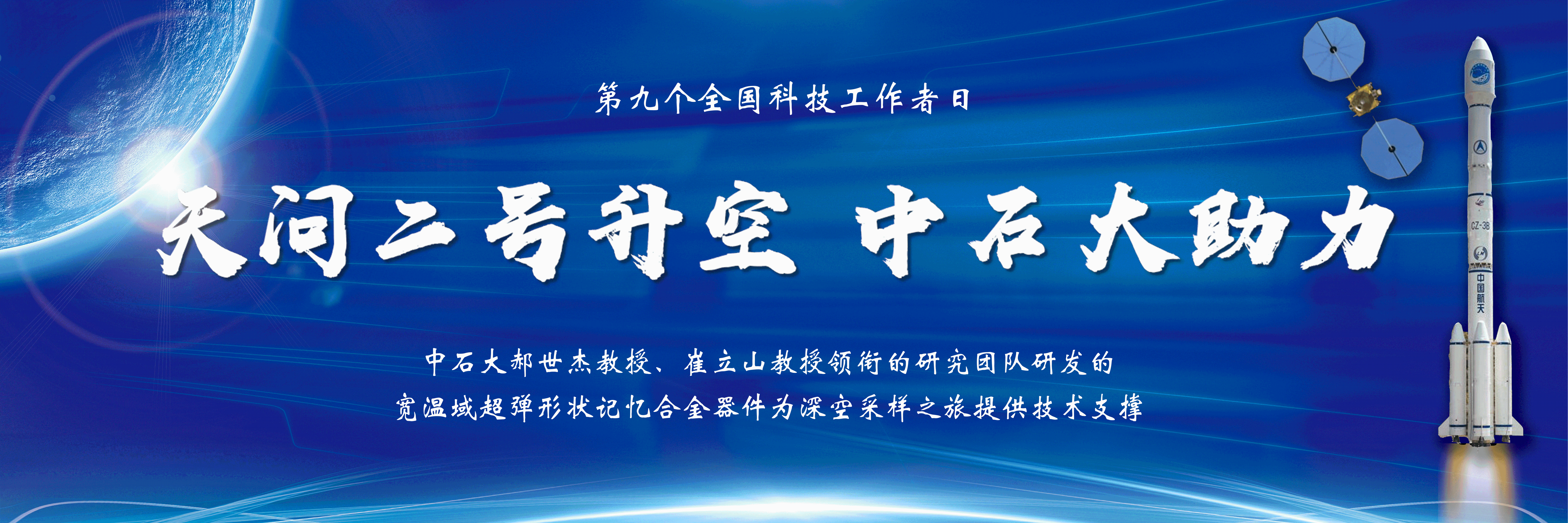 第九个全国科技工作者日

天问二号升空 中石大助力

中石大郝世杰教授、崔立山教授领衔的研究团队研发的
宽温域超弹形状记忆合金器件为深空采样之旅提供技术支撑

CZ-3B

中国航天